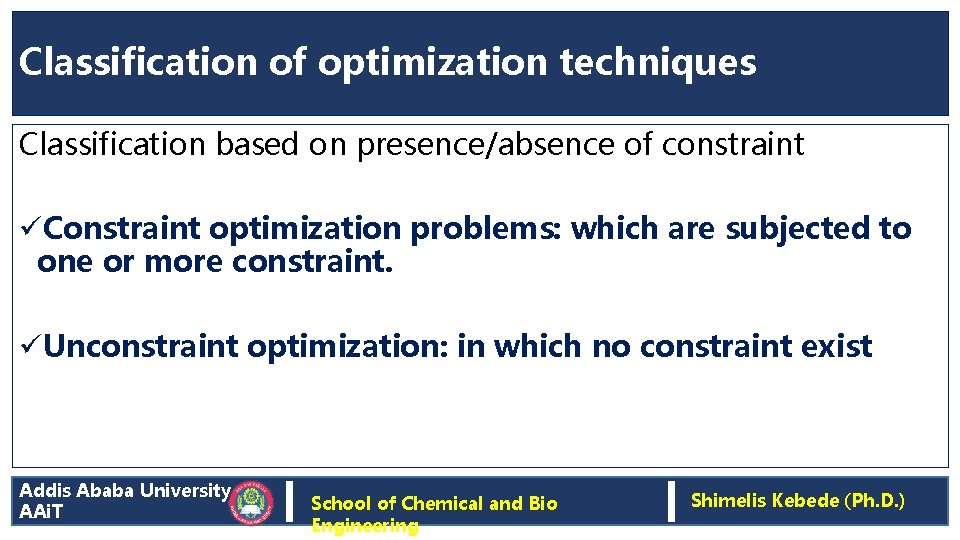 Classification of optimization techniques

Classification based on presence/absence of constraint

✓Constraint optimization problems: which are subjected to one or more constraint.

✓Unconstraint optimization: in which no constraint exist

Addis Ababa University AAiT

School of Chemical and Bio Engineering

Shimelis Kebede (Ph.D.)